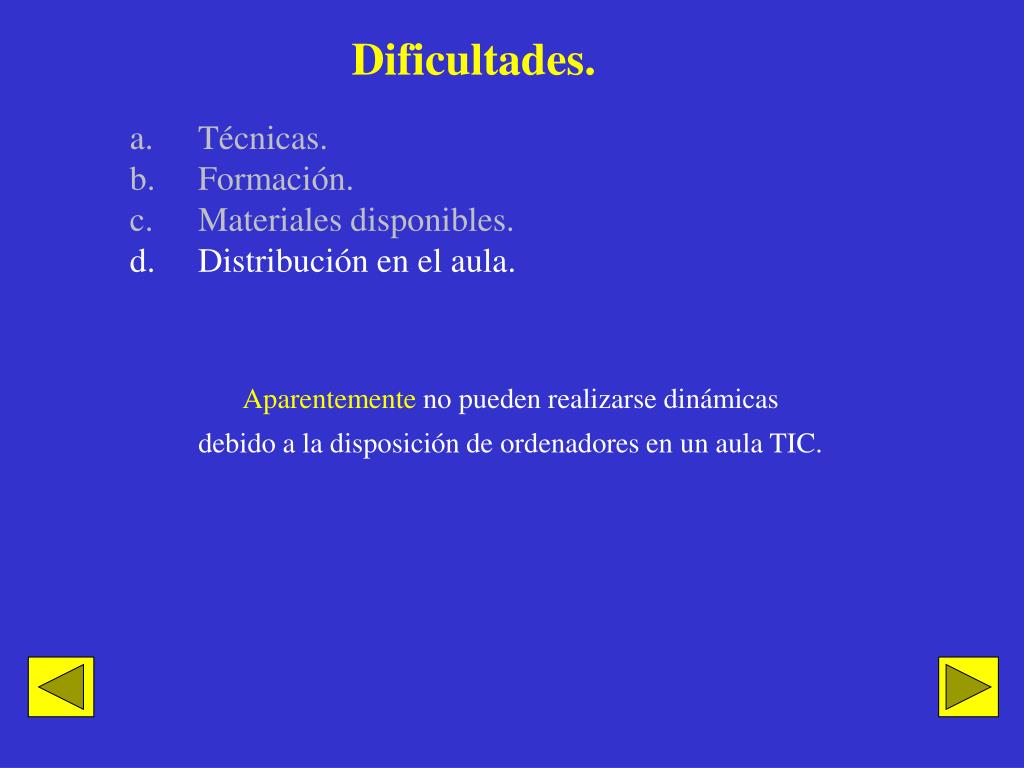 Dificultades.

a. Técnicas.
b. Formación.
c. Materiales disponibles.
d. Distribución en el aula.

Aparentemente no pueden realizarse dinámicas debido a la disposición de ordenadores en un aula TIC.